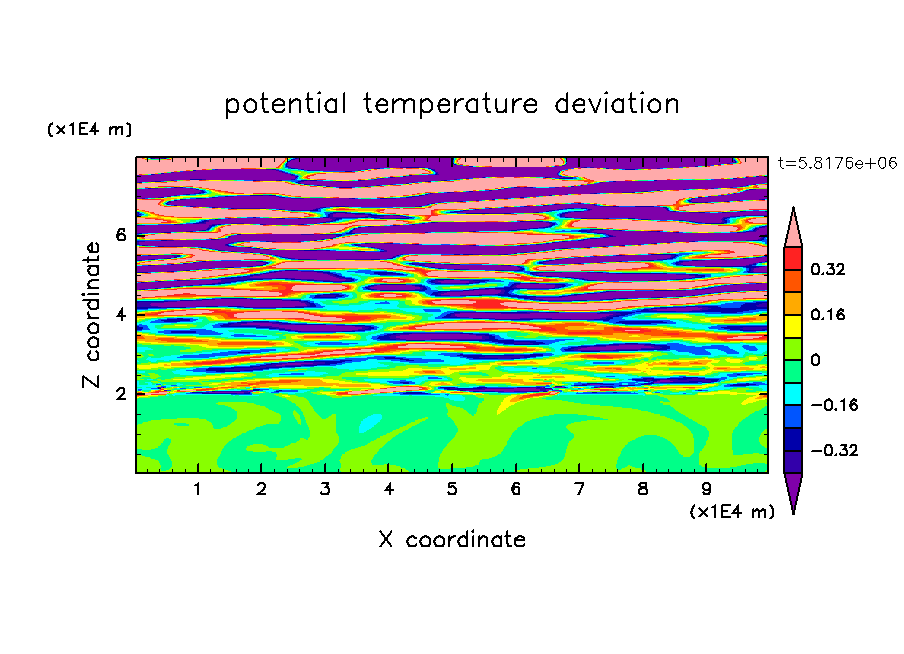 potential temperature deviation

(x1E4 m)

t=5.8176e+06

Z coordinate

6
4
2

0.32
0.16
0
−0.16
−0.32

1 2 3 4 5 6 7 8 9

(x1E4 m)

X coordinate